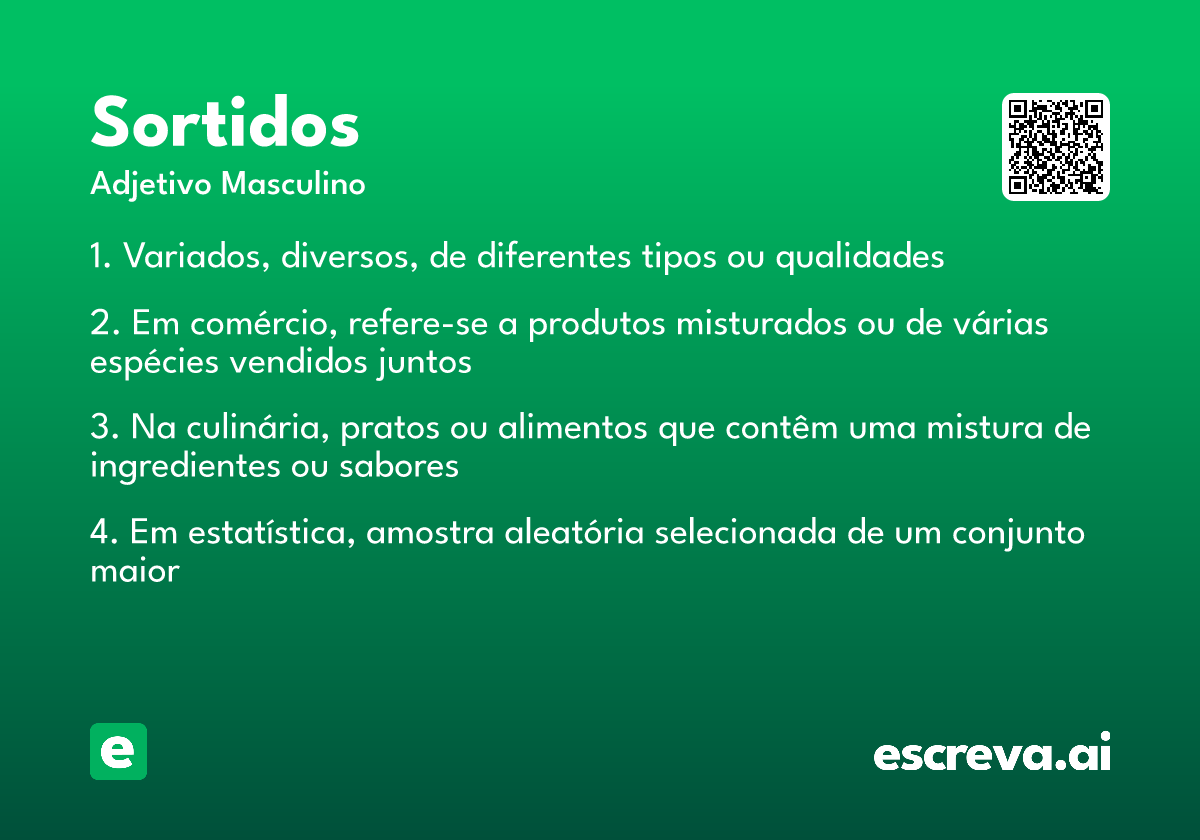 Sortidos
Adjetivo Masculino

1. Variados, diversos, de diferentes tipos ou qualidades

2. Em comércio, refere-se a produtos misturados ou de várias espécies vendidos juntos

3. Na culinária, pratos ou alimentos que contêm uma mistura de ingredientes ou sabores

4. Em estatística, amostra aleatória selecionada de um conjunto maior

e

escreva.ai